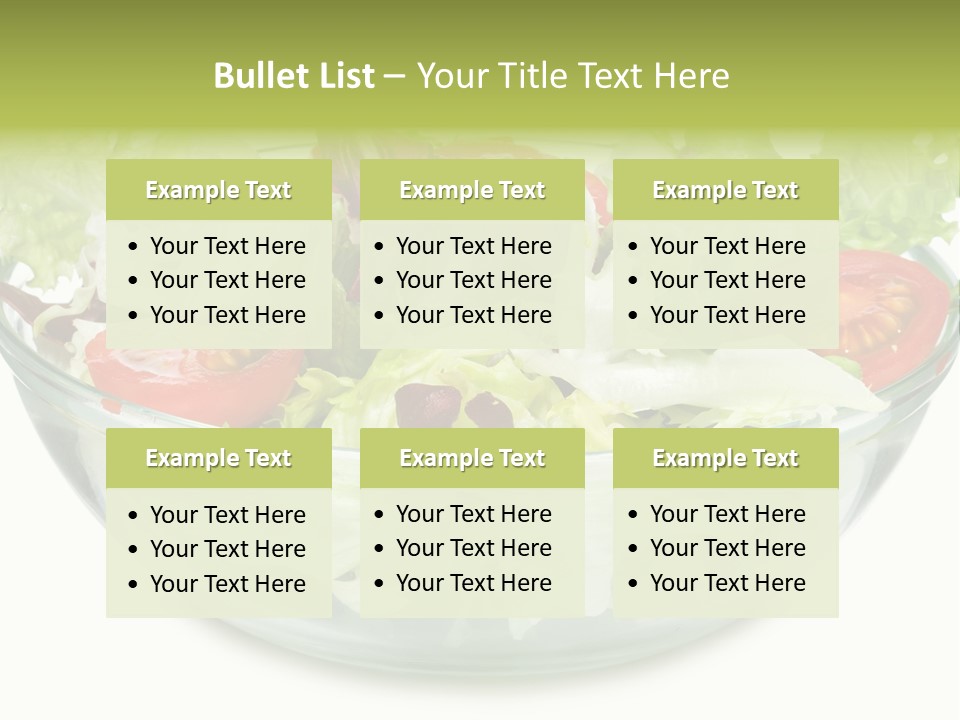 Bullet List – Your Title Text Here

Example Text
• Your Text Here
• Your Text Here
• Your Text Here

Example Text
• Your Text Here
• Your Text Here
• Your Text Here

Example Text
• Your Text Here
• Your Text Here
• Your Text Here

Example Text
• Your Text Here
• Your Text Here
• Your Text Here

Example Text
• Your Text Here
• Your Text Here
• Your Text Here

Example Text
• Your Text Here
• Your Text Here
• Your Text Here